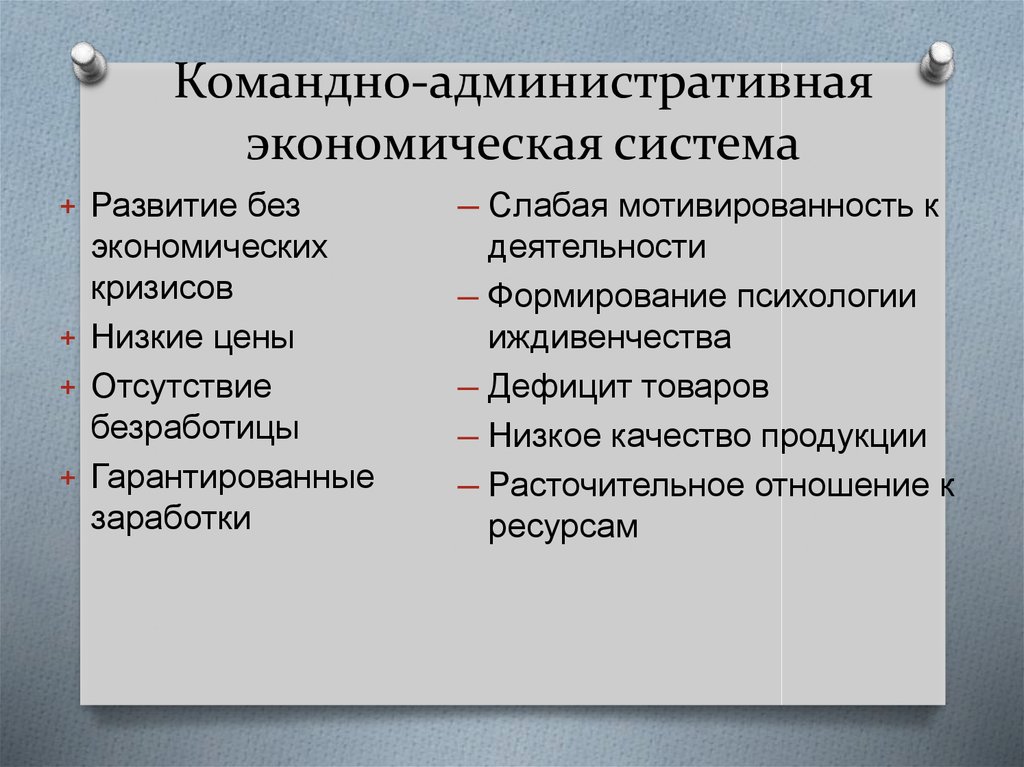 Командно-административная экономическая система

+ Развитие без экономических кризисов
+ Низкие цены
+ Отсутствие безработицы
+ Гарантированные заработки

– Слабая мотивированность к деятельности
– Формирование психологии иждивенчества
– Дефицит товаров
– Низкое качество продукции
– Расточительное отношение к ресурсам